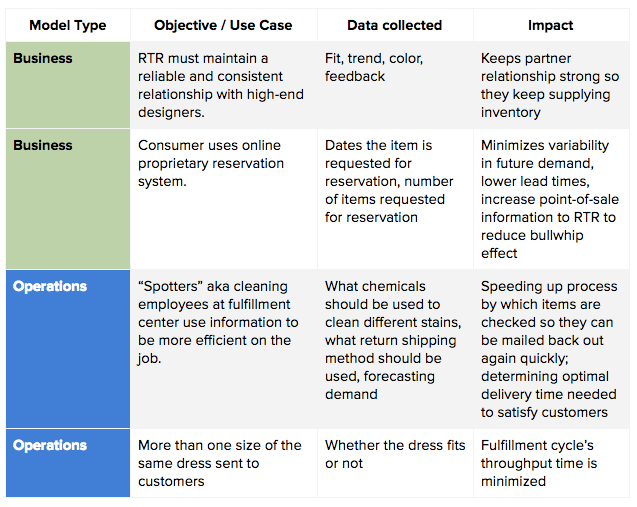 | Model Type | Objective / Use Case | Data collected | Impact |
|---|---|---|---|
| Business | RTR must maintain a reliable and consistent relationship with high-end designers. | Fit, trend, color, feedback | Keeps partner relationship strong so they keep supplying inventory |
| Business | Consumer uses online proprietary reservation system. | Dates the item is requested for reservation, number of items requested for reservation | Minimizes variability in future demand, lower lead times, increase point-of-sale information to RTR to reduce bullwhip effect |
| Operations | “Spotters” aka cleaning employees at fulfillment center use information to be more efficient on the job. | What chemicals should be used to clean different stains, what return shipping method should be used, forecasting demand | Speeding up process by which items are checked so they can be mailed back out again quickly; determining optimal delivery time needed to satisfy customers |
| Operations | More than one size of the same dress sent to customers | Whether the dress fits or not | Fulfillment cycle’s throughput time is minimized |